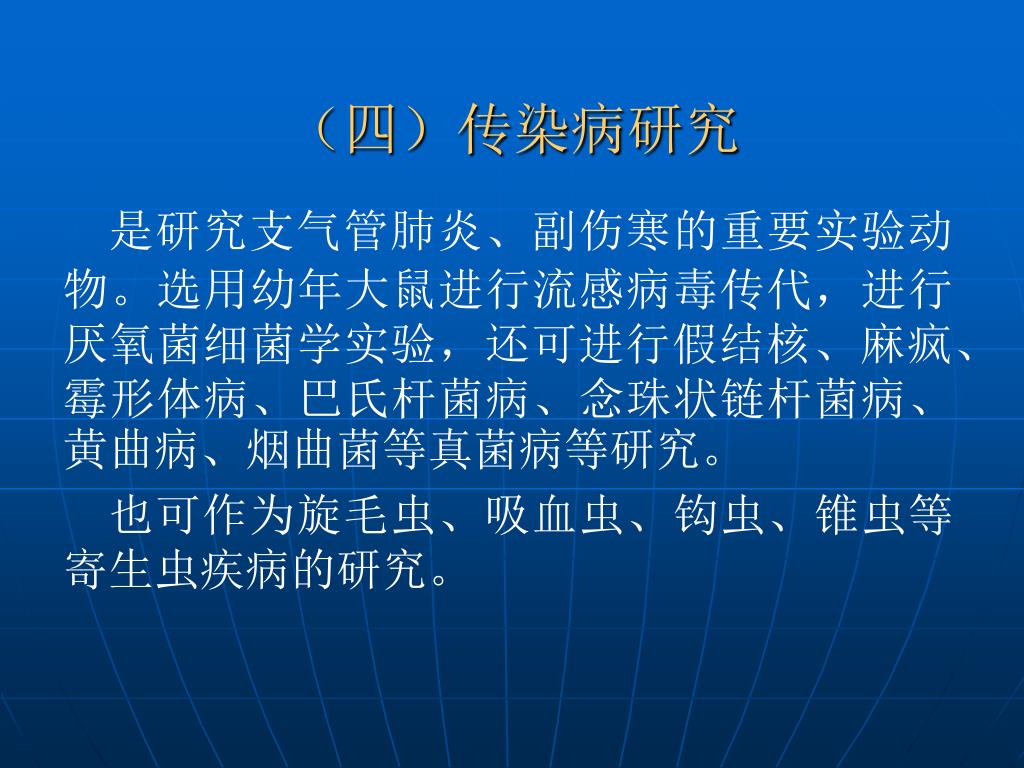 （四）传染病研究

是研究支气管肺炎、副伤寒的重要实验动物。选用幼年大鼠进行流感病毒传代，进行厌氧菌细菌学实验，还可进行假结核、麻疯、霉形体病、巴氏杆菌病、念珠状链杆菌病、黄曲病、烟曲菌等真菌病等研究。

也可作为旋毛虫、吸血虫、钩虫、锥虫等寄生虫疾病的研究。